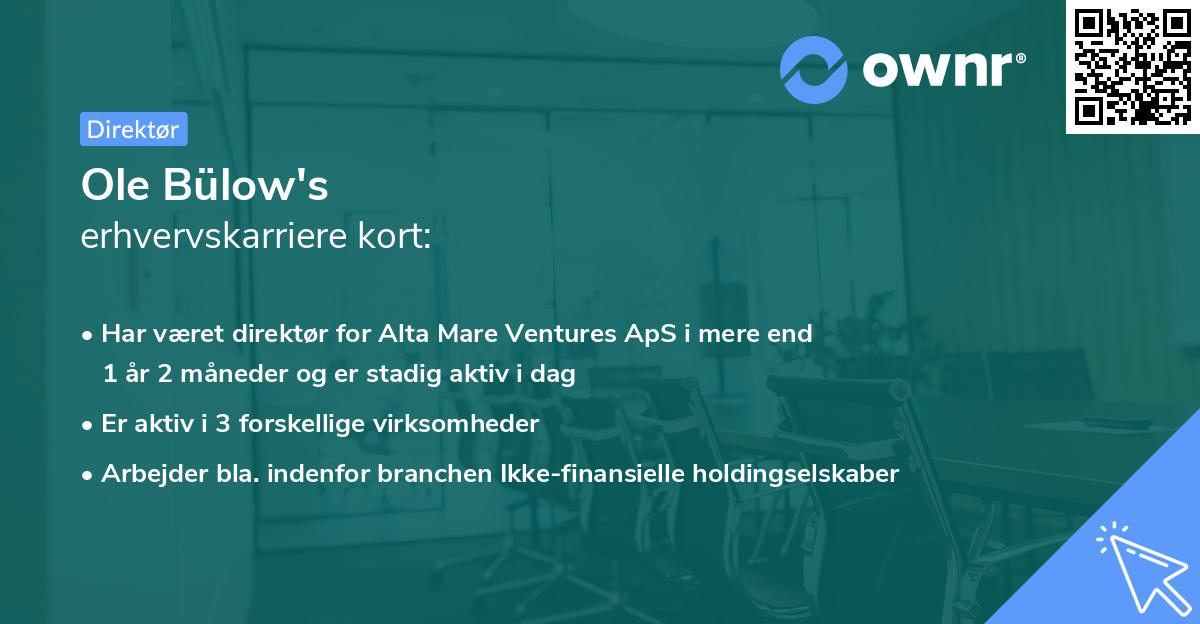 ownr®

Direktør

Ole Bülow's
erhvervskarriere kort:

• Har været direktør for Alta Mare Ventures ApS i mere end 1 år 2 måneder og er stadig aktiv i dag
• Er aktiv i 3 forskellige virksomheder
• Arbejder bla. indenfor branchen Ikke-finansielle holdingselskaber